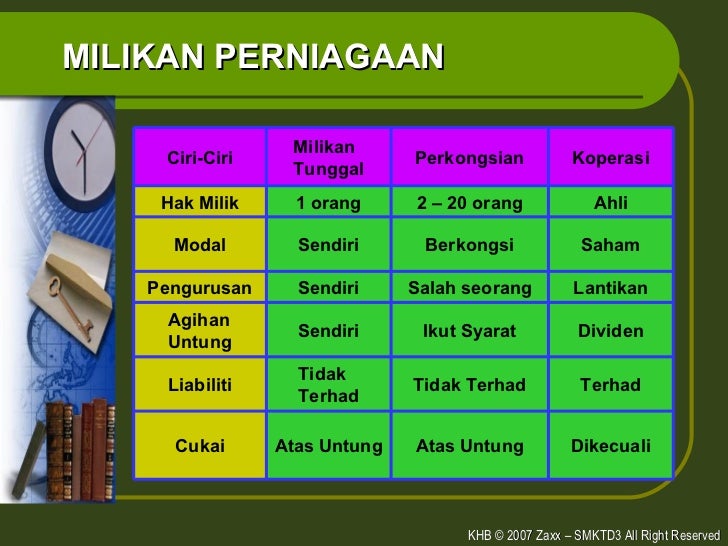 MILIKAN PERNIAGAAN

| Ciri-Ciri | Milikan Tunggal | Perkongsian | Koperasi |
|---|---|---|---|
| Hak Milik | 1 orang | 2 – 20 orang | Ahli |
| Modal | Sendiri | Berkongsi | Saham |
| Pengurusan | Sendiri | Salah seorang | Lantikan |
| Agihan Untung | Sendiri | Ikut Syarat | Dividen |
| Liabiliti | Tidak Terhad | Tidak Terhad | Terhad |
| Cukai | Atas Untung | Atas Untung | Dikecuali |

KHB © 2007 Zaxx – SMKTD3 All Right Reserved